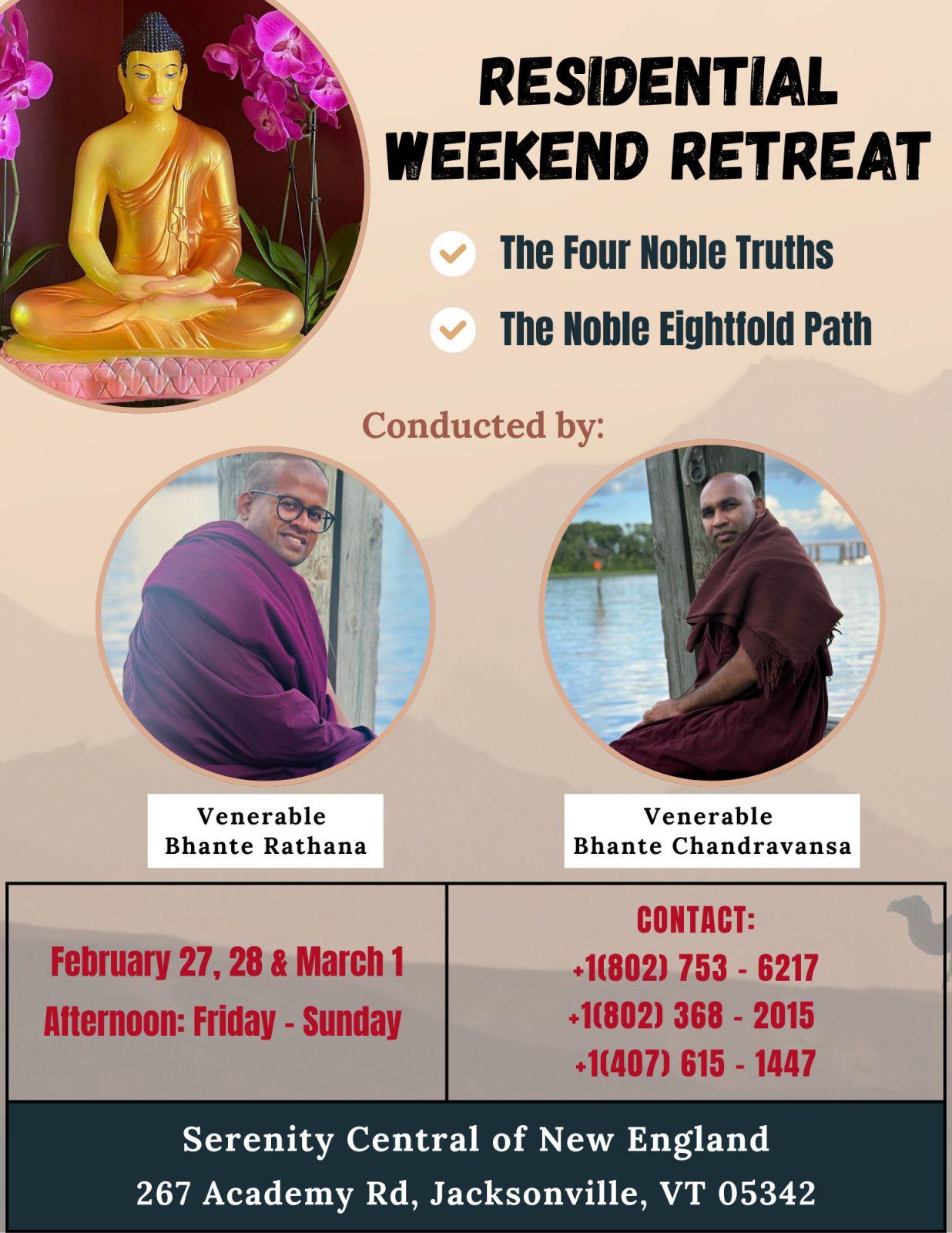 RESIDENTIAL WEEKEND RETREAT

The Four Noble Truths

The Noble Eightfold Path

Conducted by:

Venerable Bhante Rathana

Venerable Bhante Chandravansa

February 27, 28 & March 1
Afternoon: Friday - Sunday

CONTACT:
+1(802) 753 - 6217
+1(802) 368 - 2015
+1(407) 615 - 1447

Serenity Central of New England
267 Academy Rd, Jacksonville, VT 05342